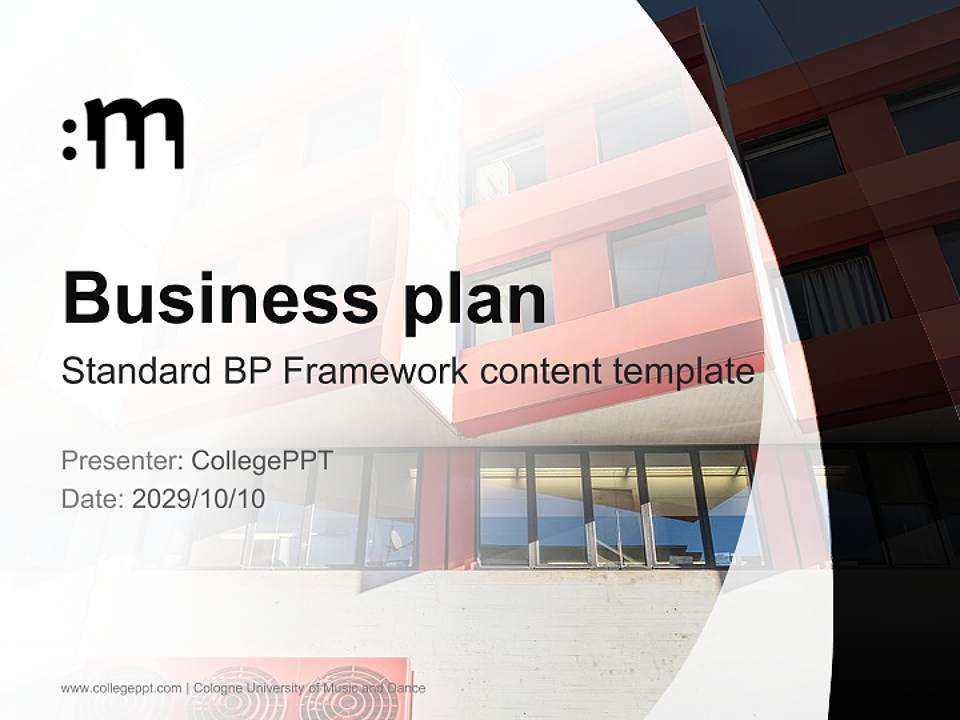 :m

Business plan

Standard BP Framework content template

Presenter: CollegePPT
Date: 2029/10/10

www.collegeppt.com | Cologne University of Music and Dance